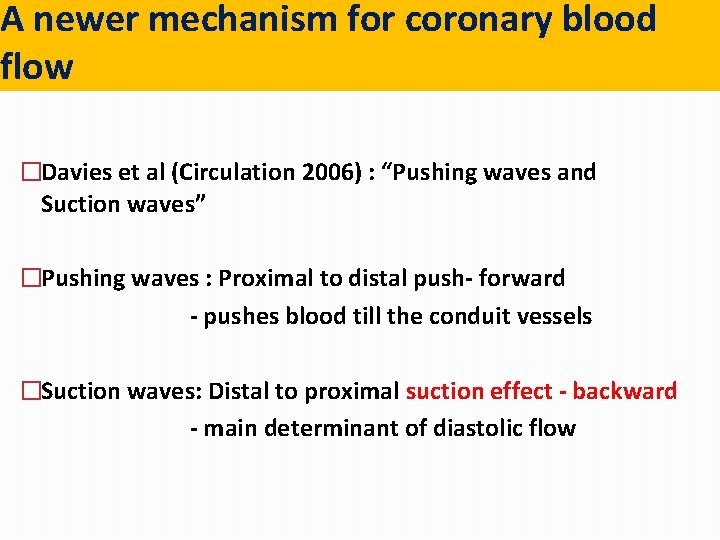 A newer mechanism for coronary blood flow

□Davies et al (Circulation 2006) : “Pushing waves and Suction waves”

□Pushing waves : Proximal to distal push- forward
- pushes blood till the conduit vessels

□Suction waves: Distal to proximal suction effect - backward
- main determinant of diastolic flow